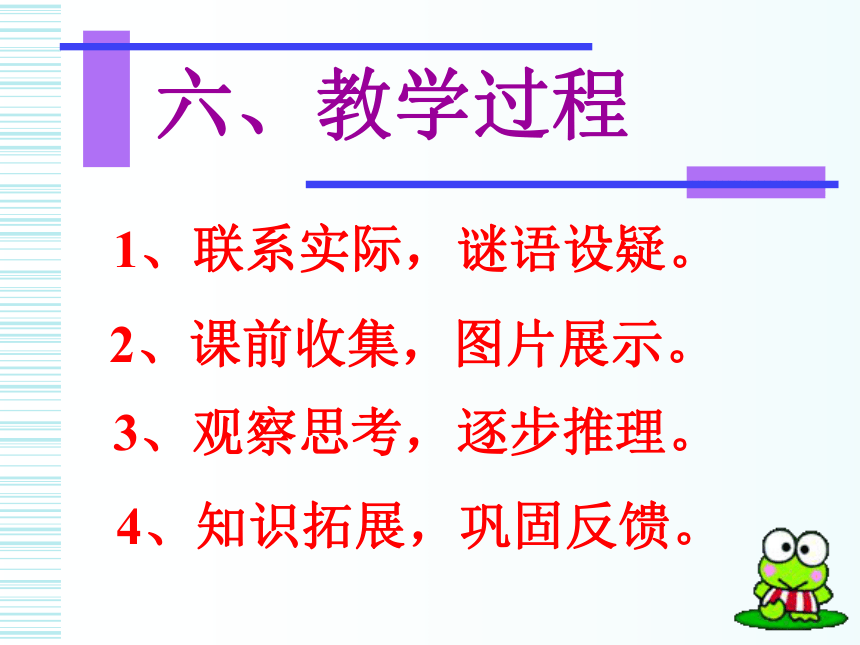 六、教学过程

1、联系实际，谜语设疑。

2、课前收集，图片展示。

3、观察思考，逐步推理。

4、知识拓展，巩固反馈。